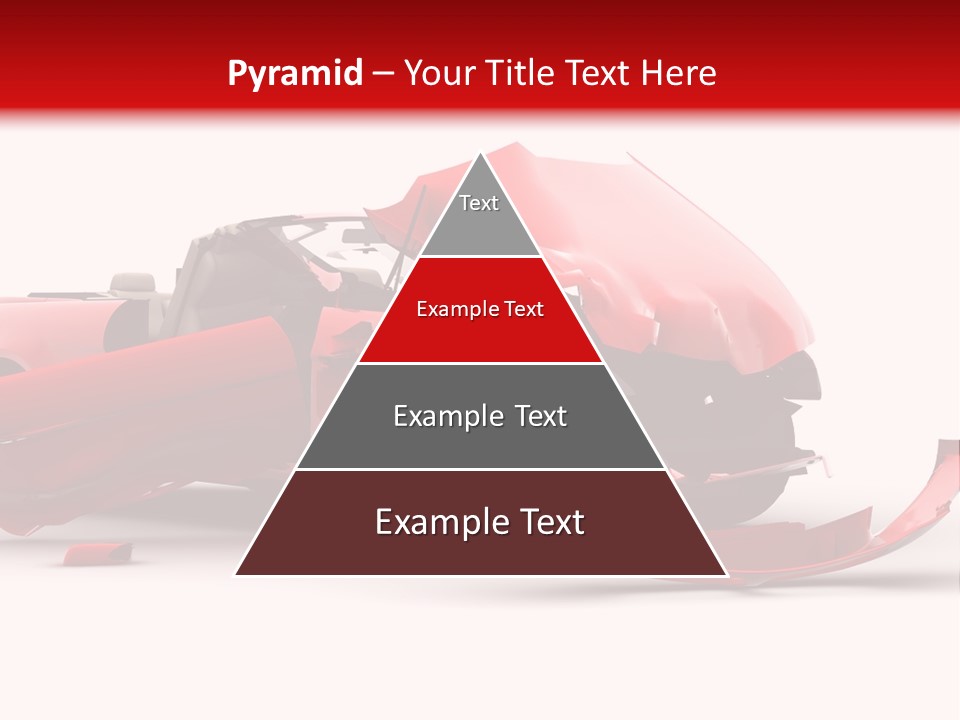 Pyramid – Your Title Text Here

Text

Example Text

Example Text

Example Text